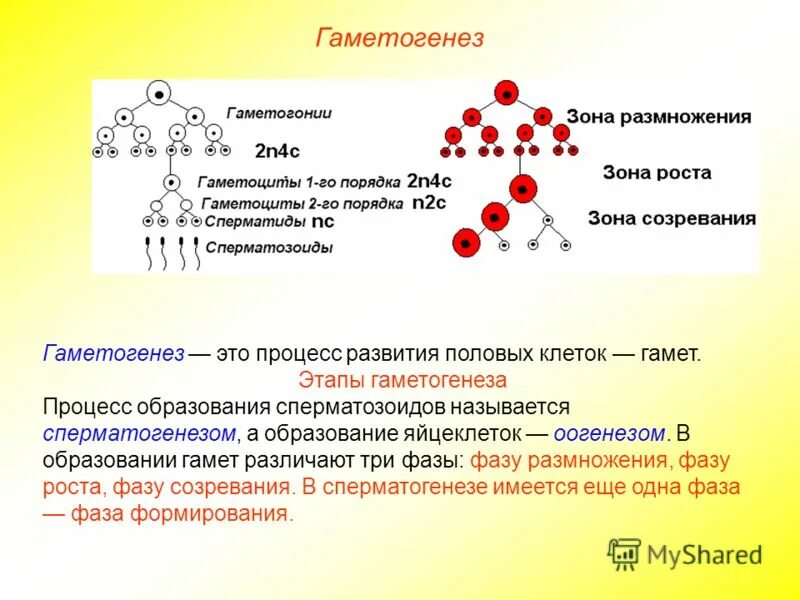 Гаметогенез

Гаметогонии
2n4c
Гаметоциты 1-го порядка 2n4c
Гаметоциты 2-го порядка n2c
Сперматиды nc
Сперматозоиды

Зона размножения
Зона роста
Зона созревания

Гаметогенез — это процесс развития половых клеток — гамет.

Этапы гаметогенеза

Процесс образования сперматозоидов называется сперматогенезом, а образование яйцеклеток — оогенезом. В образовании гамет различают три фазы: фазу размножения, фазу роста, фазу созревания. В сперматогенезе имеется еще одна фаза — фаза формирования.

MyShared